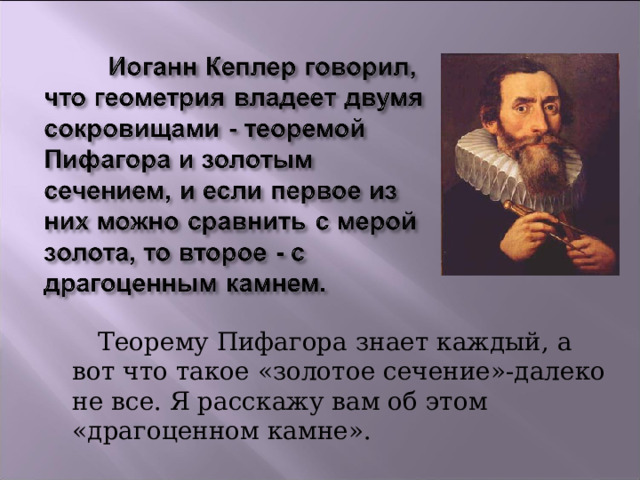 Иоганн Кеплер говорил, что геометрия владеет двумя сокровищами - теоремой Пифагора и золотым сечением, и если первое из них можно сравнить с мерой золота, то второе - с драгоценным камнем.

Теорему Пифагора знает каждый, а вот что такое «золотое сечение»-далеко не все. Я расскажу вам об этом «драгоценном камне».